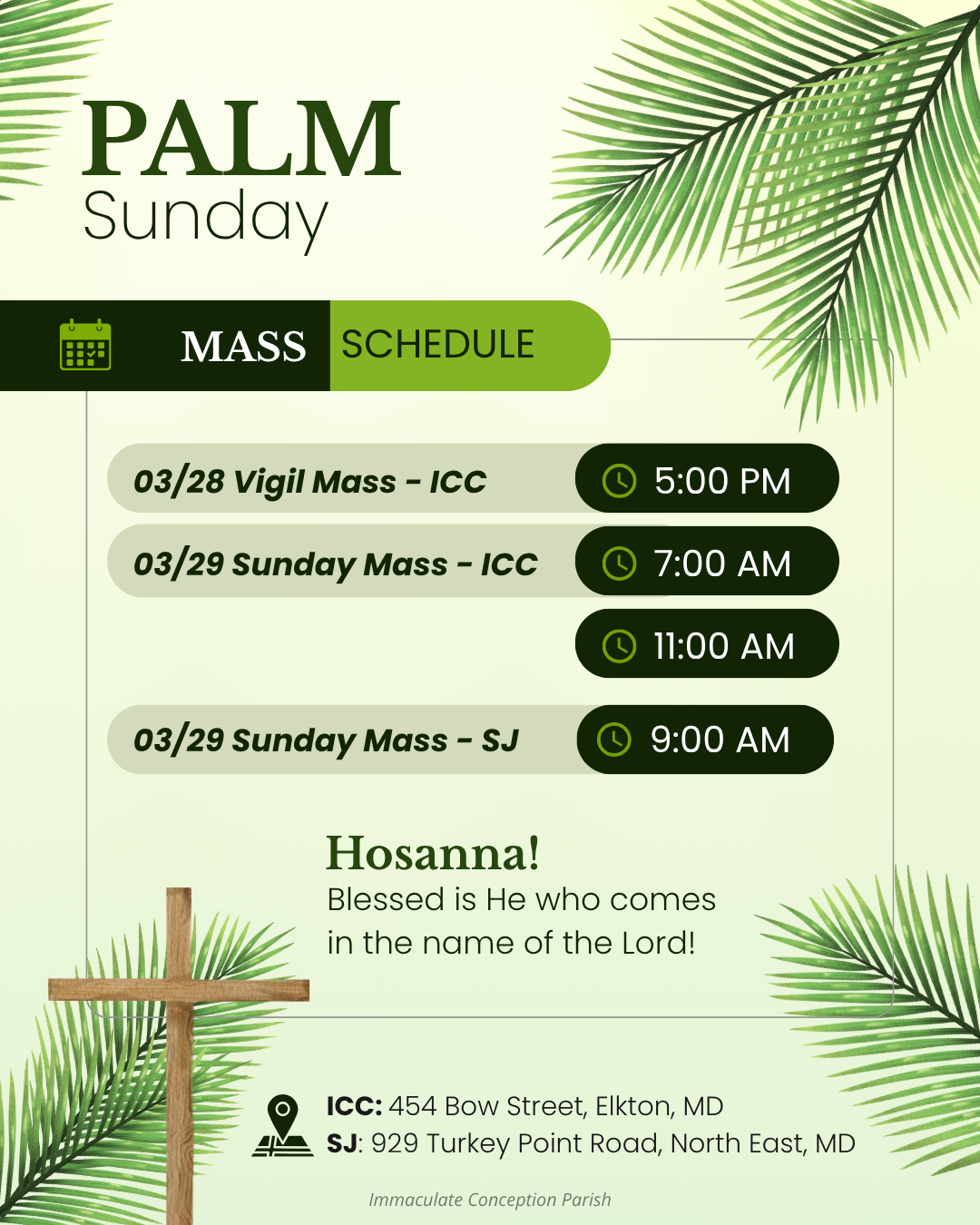 PALM
Sunday

MASS SCHEDULE

03/28 Vigil Mass - ICC 5:00 PM
03/29 Sunday Mass - ICC 7:00 AM
11:00 AM
03/29 Sunday Mass - SJ 9:00 AM

Hosanna!
Blessed is He who comes in the name of the Lord!

ICC: 454 Bow Street, Elkton, MD
SJ: 929 Turkey Point Road, North East, MD

Immaculate Conception Parish